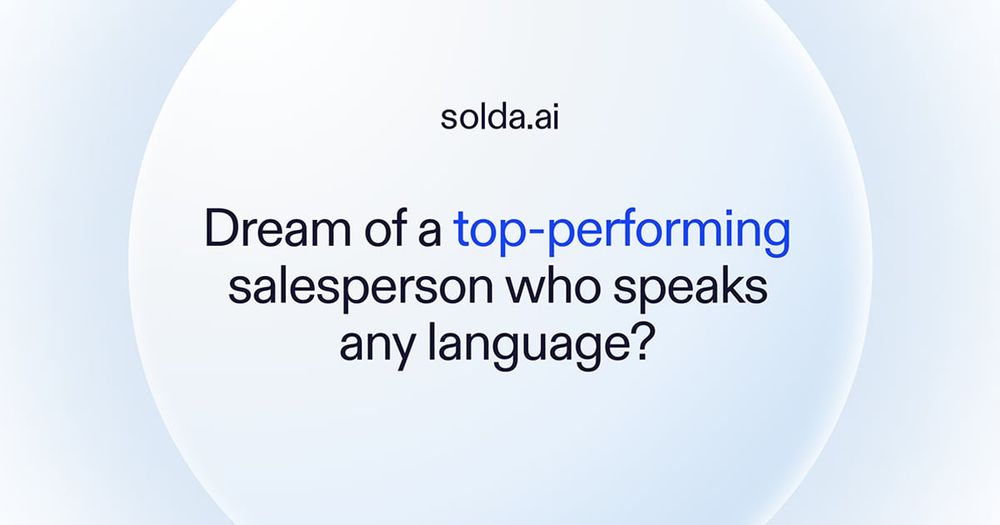 solda.ai

Dream of a top-performing salesperson who speaks any language?